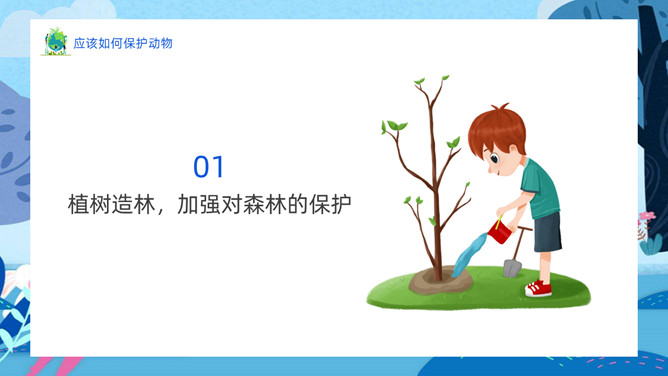 应该如何保护动物

01

植树造林，加强对森林的保护